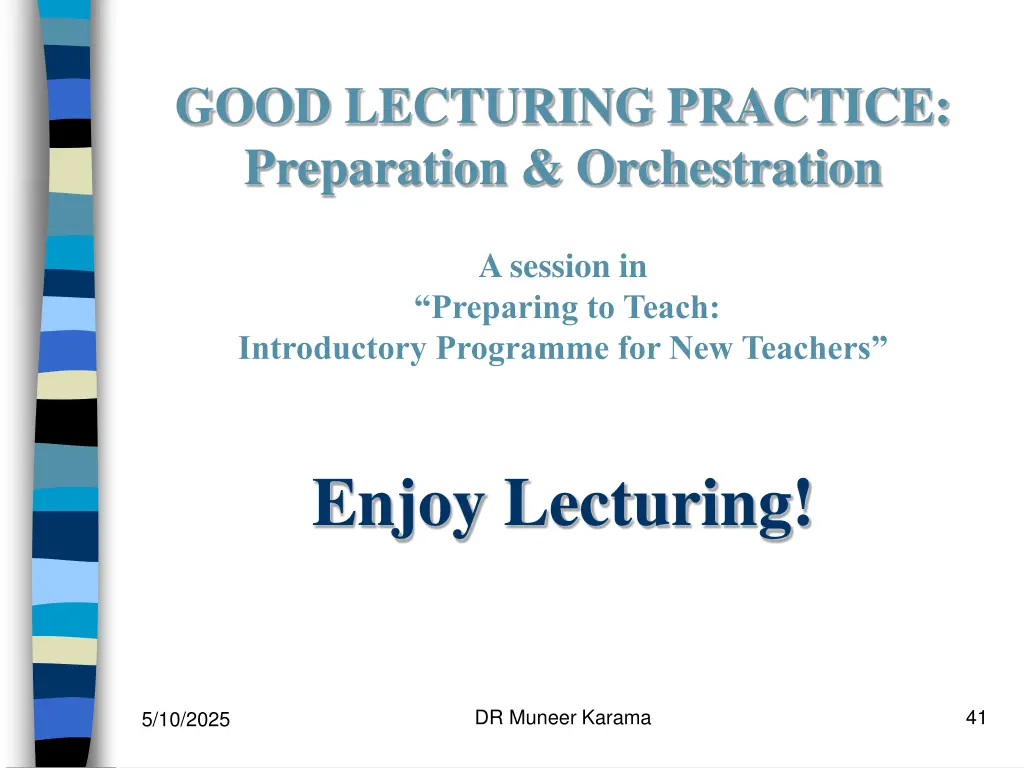 GOOD LECTURING PRACTICE:
Preparation & Orchestration

A session in
“Preparing to Teach:
Introductory Programme for New Teachers”

Enjoy Lecturing!

5/10/2025

DR Muneer Karama

41